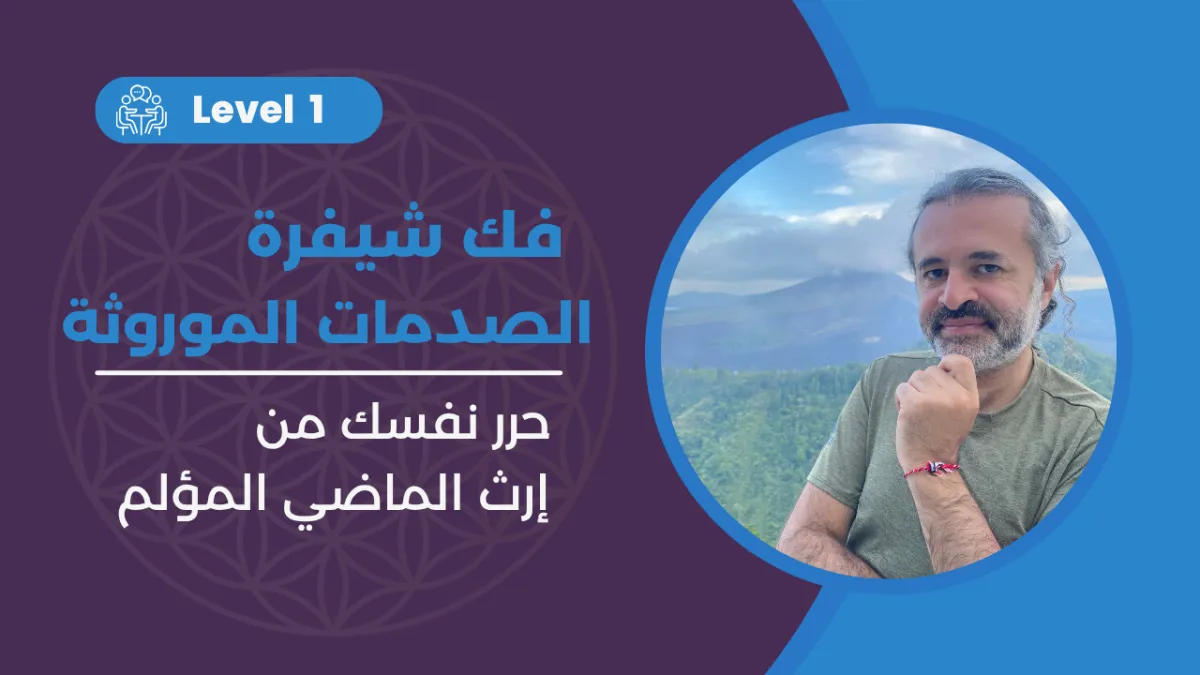 Level 1

فك شيفرة
الصدمات الموروثة

حرر نفسك من
إرث الماضي المؤلم